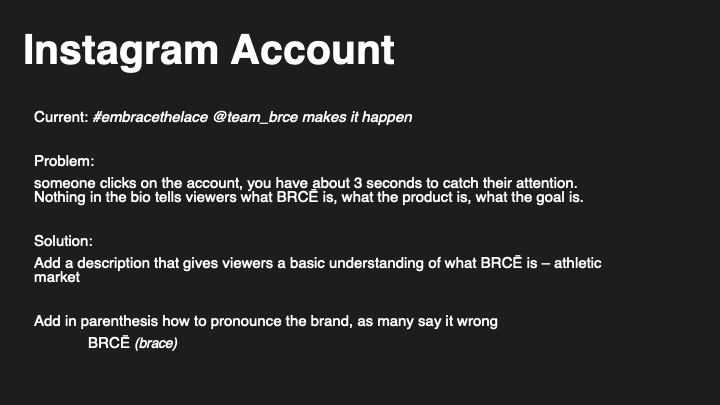 Instagram Account

Current: #embracethelace @team_brce makes it happen

Problem:
someone clicks on the account, you have about 3 seconds to catch their attention. Nothing in the bio tells viewers what BRCĒ is, what the product is, what the goal is.

Solution:
Add a description that gives viewers a basic understanding of what BRCĒ is – athletic market

Add in parenthesis how to pronounce the brand, as many say it wrong
BRCĒ (brace)